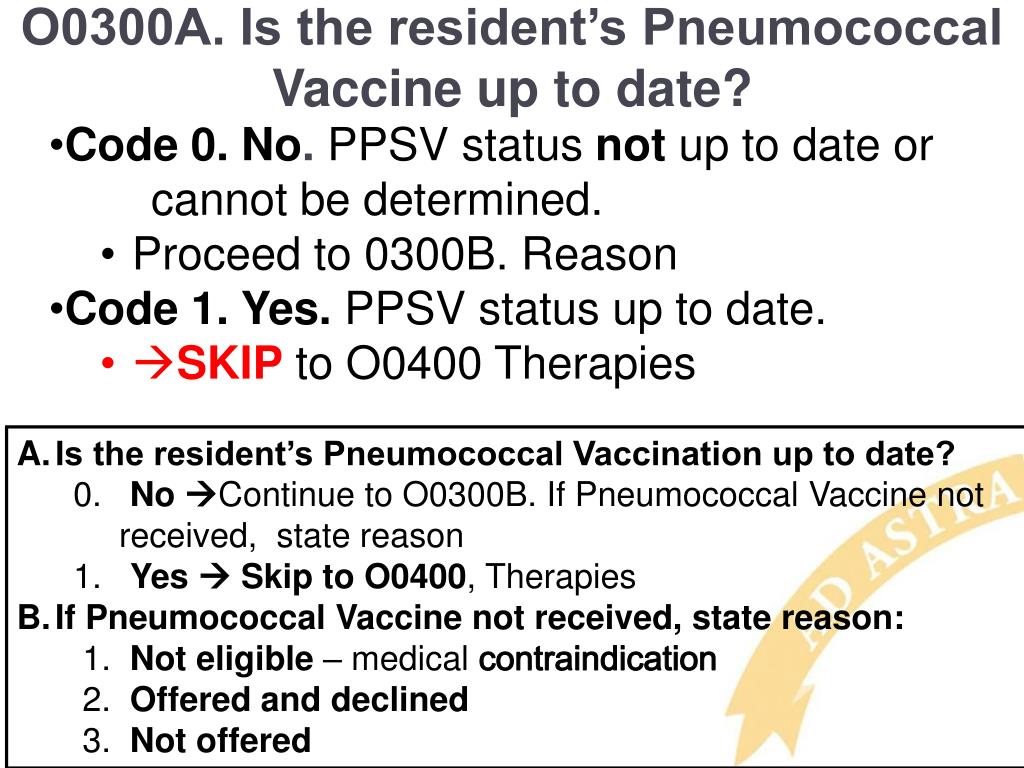 O0300A. Is the resident's Pneumococcal Vaccine up to date?

•Code 0. No. PPSV status not up to date or cannot be determined.

• Proceed to 0300B. Reason

•Code 1. Yes. PPSV status up to date.

• →SKIP to O0400 Therapies

A. Is the resident's Pneumococcal Vaccination up to date?

0. No →Continue to O0300B. If Pneumococcal Vaccine not received, state reason

1. Yes → Skip to O0400, Therapies

B. If Pneumococcal Vaccine not received, state reason:

1. Not eligible – medical contraindication

2. Offered and declined

3. Not offered

AD ASTRA